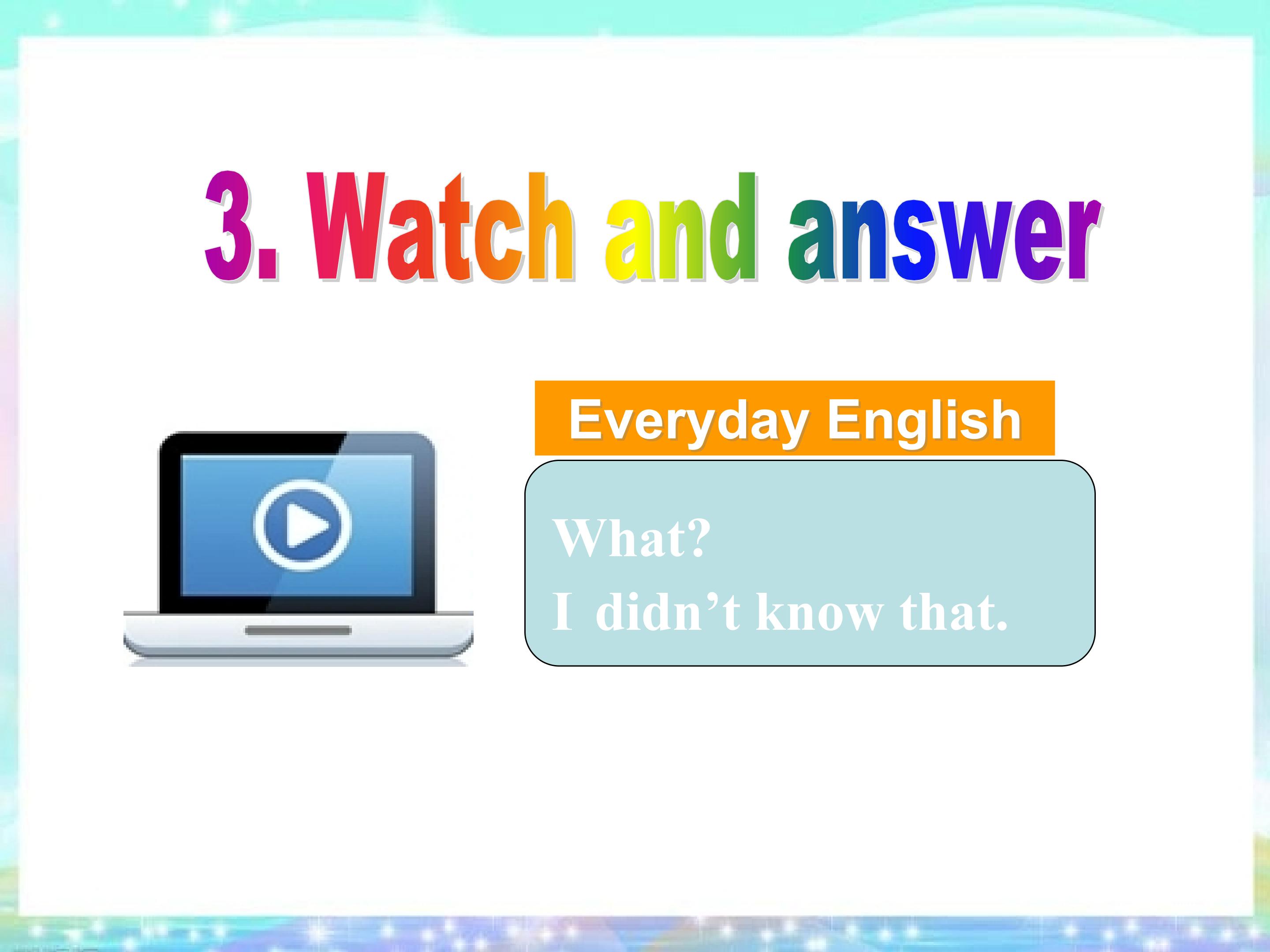 3. Watch and answer

Everyday English

What?
I didn’t know that.